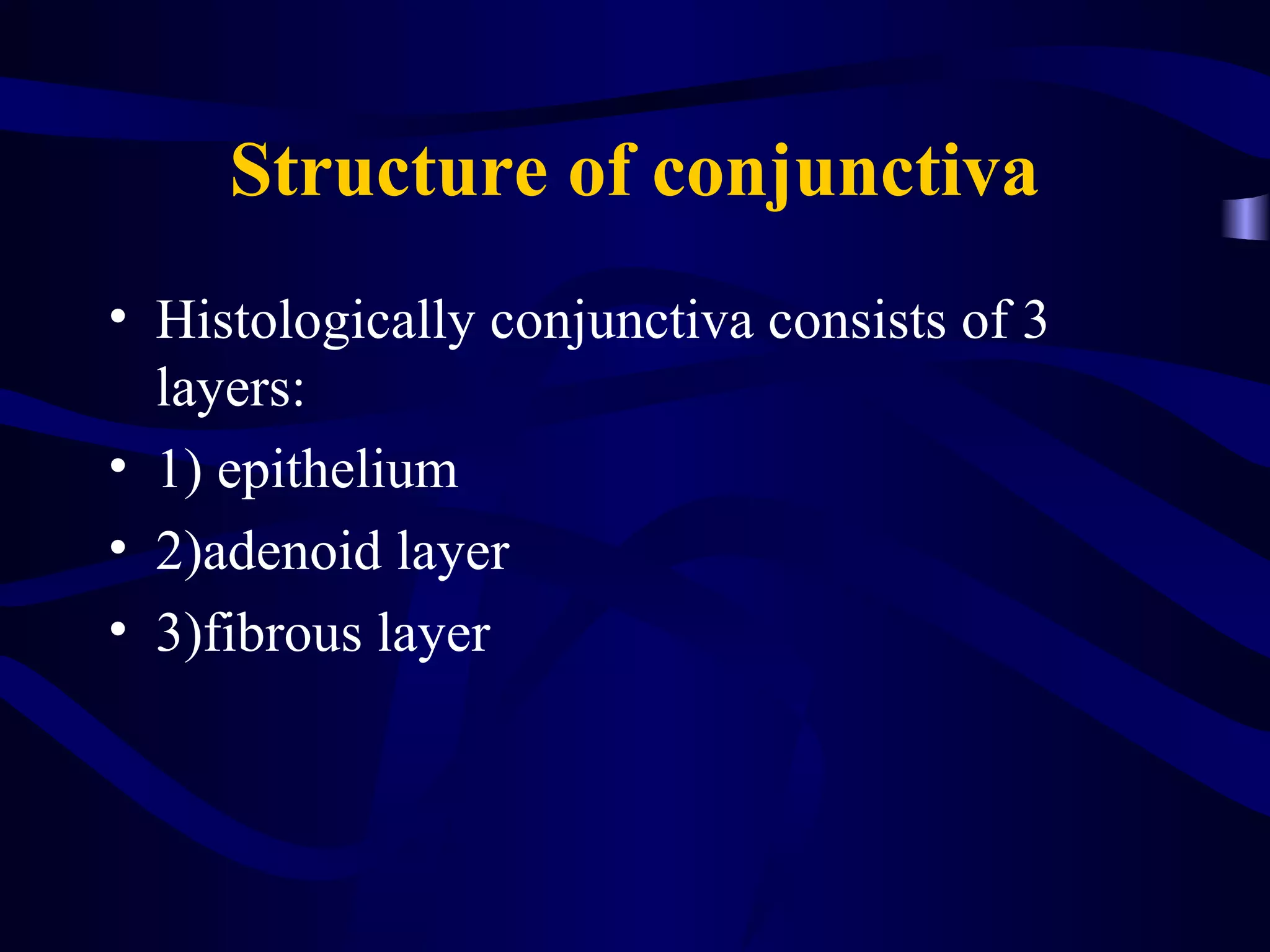 Structure of conjunctiva

• Histologically conjunctiva consists of 3 layers:
• 1) epithelium
• 2)adenoid layer
• 3)fibrous layer